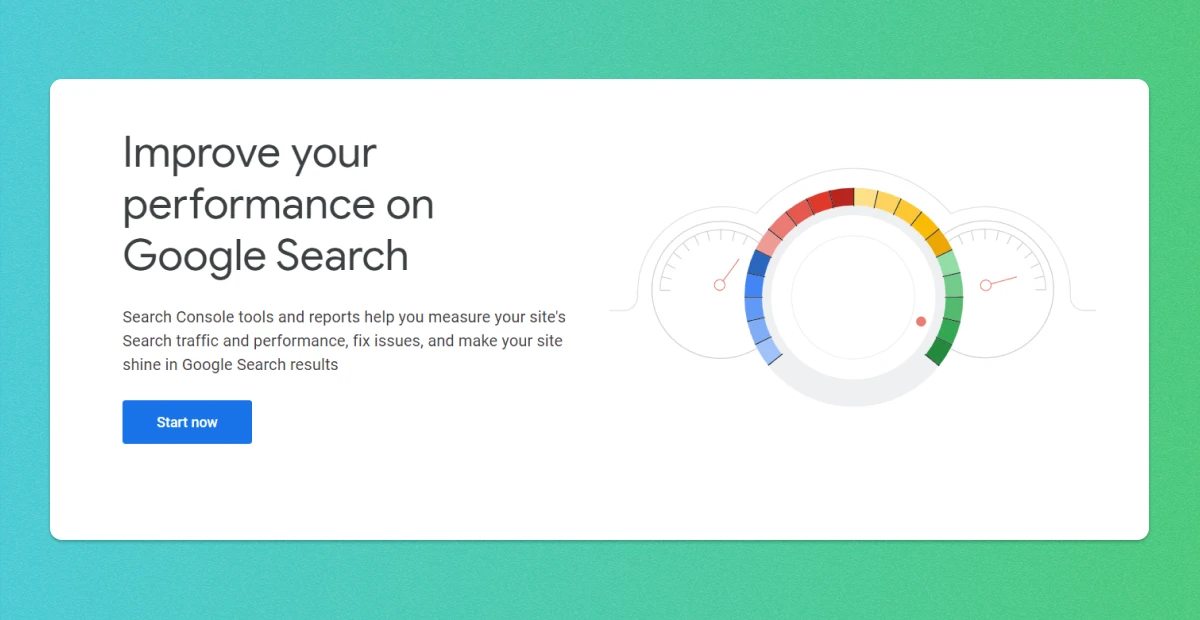 Improve your performance on Google Search

Search Console tools and reports help you measure your site's Search traffic and performance, fix issues, and make your site shine in Google Search results

Start now